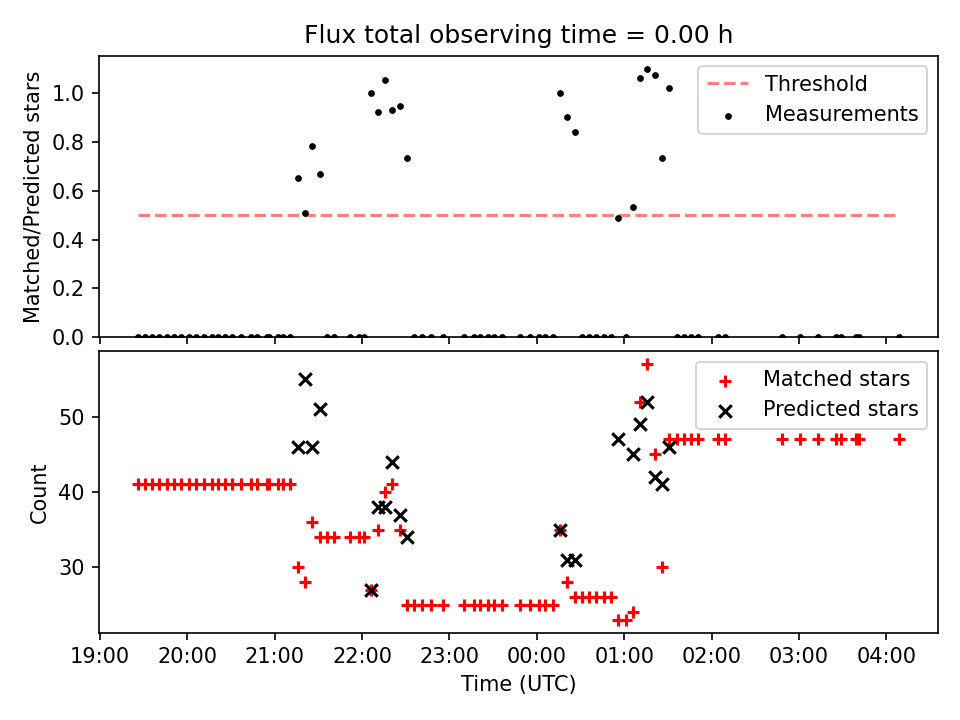 Flux total observing time = 0.00 h

Matched/Predicted stars

1.0
0.8
0.6
0.4
0.2
0.0

Threshold
Measurements

Count

50
40
30

Matched stars
Predicted stars

19:00 20:00 21:00 22:00 23:00 00:00 01:00 02:00 03:00 04:00

Time (UTC)